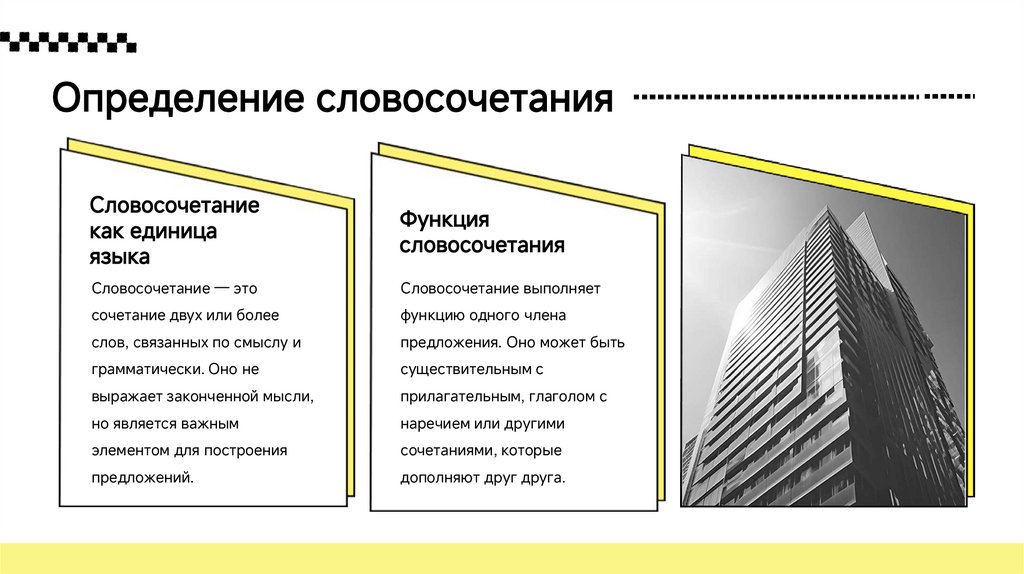 Определение словосочетания

Словосочетание как единица языка

Словосочетание — это сочетание двух или более слов, связанных по смыслу и грамматически. Оно не выражает законченной мысли, но является важным элементом для построения предложений.

Функция словосочетания

Словосочетание выполняет функцию одного члена предложения. Оно может быть существительным с прилагательным, глаголом с наречием или другими сочетаниями, которые дополняют друг друга.